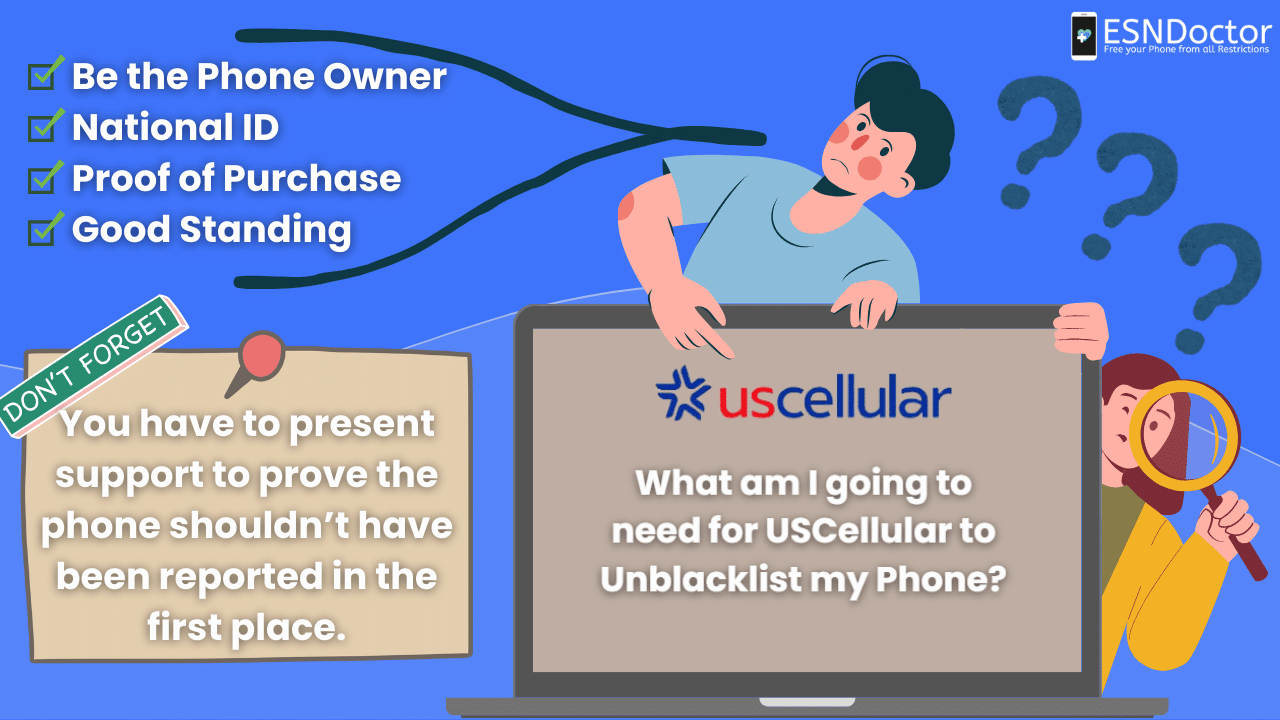 ESNDoctor
Free your Phone from all Restrictions

Be the Phone Owner
National ID
Proof of Purchase
Good Standing

DON'T FORGET

You have to present support to prove the phone shouldn't have been reported in the first place.

uscellular

What am I going to need for USCellular to Unblacklist my Phone?